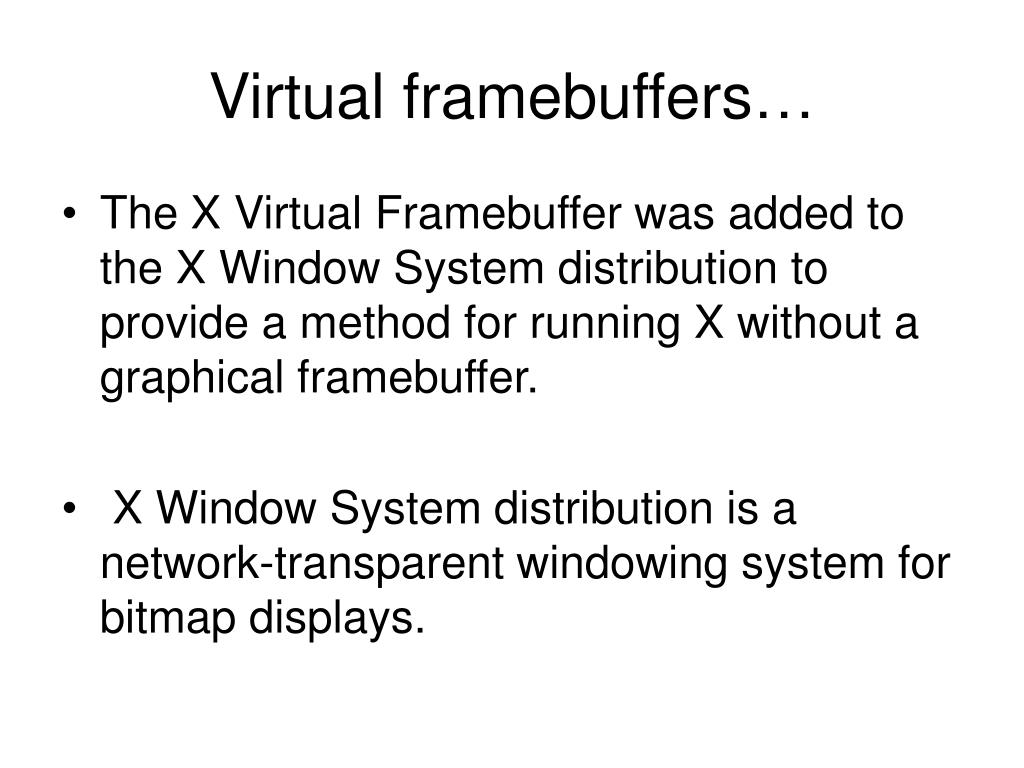 Virtual framebuffers…

• The X Virtual Framebuffer was added to the X Window System distribution to provide a method for running X without a graphical framebuffer.

• X Window System distribution is a network-transparent windowing system for bitmap displays.